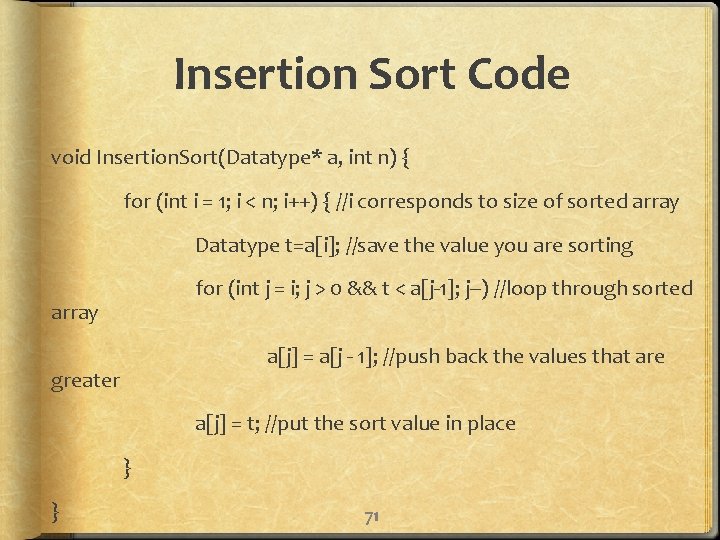 Insertion Sort Code

void InsertionSort(Datatype* a, int n) {

for (int i = 1; i < n; i++) { //i corresponds to size of sorted array

Datatype t=a[i]; //save the value you are sorting

for (int j = i; j > 0 && t < a[j-1]; j–) //loop through sorted array

a[j] = a[j - 1]; //push back the values that are greater

a[j] = t; //put the sort value in place

}

}

71